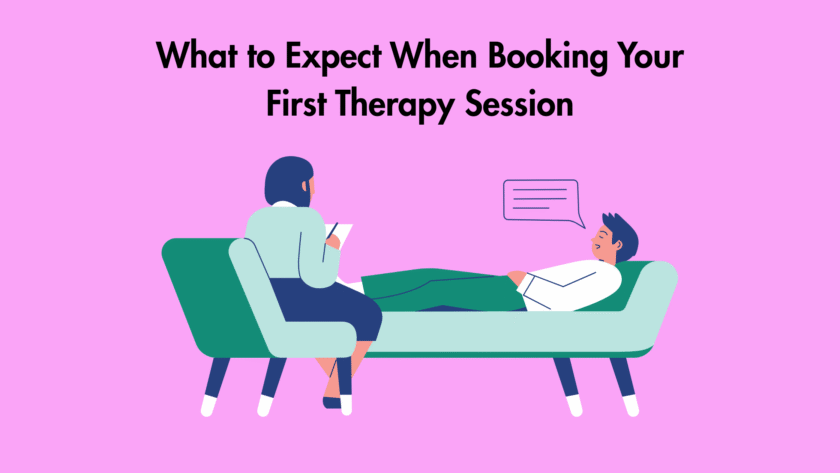 What to Expect When Booking Your First Therapy Session